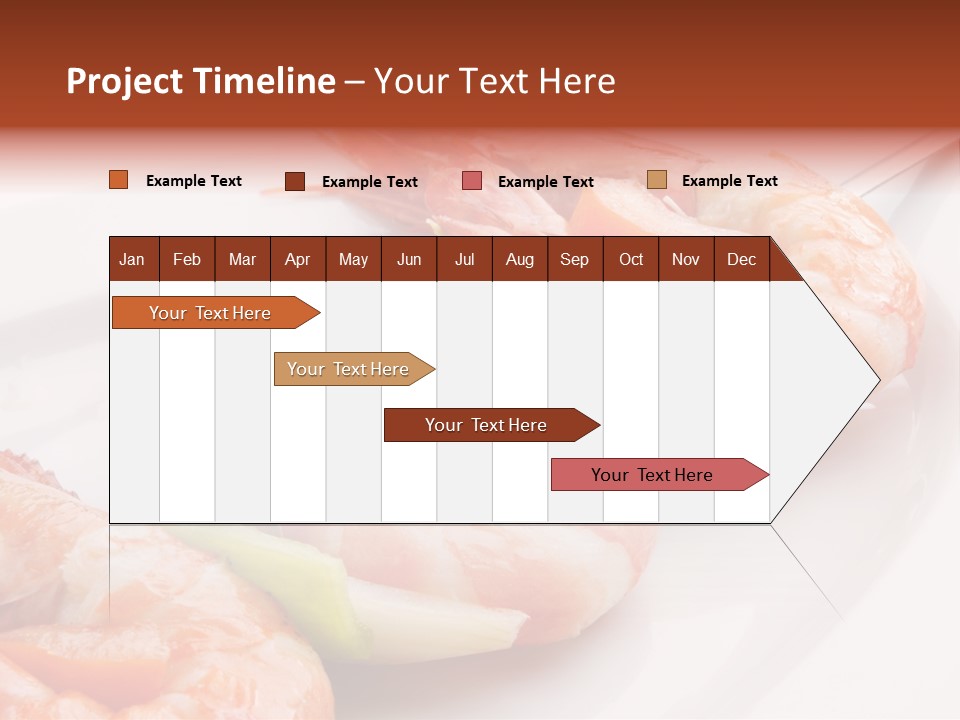 Project Timeline – Your Text Here

Example Text Example Text Example Text Example Text

| Jan | Feb | Mar | Apr | May | Jun | Jul | Aug | Sep | Oct | Nov | Dec |
|---|---|---|---|---|---|---|---|---|---|---|---|

Your Text Here

Your Text Here

Your Text Here

Your Text Here